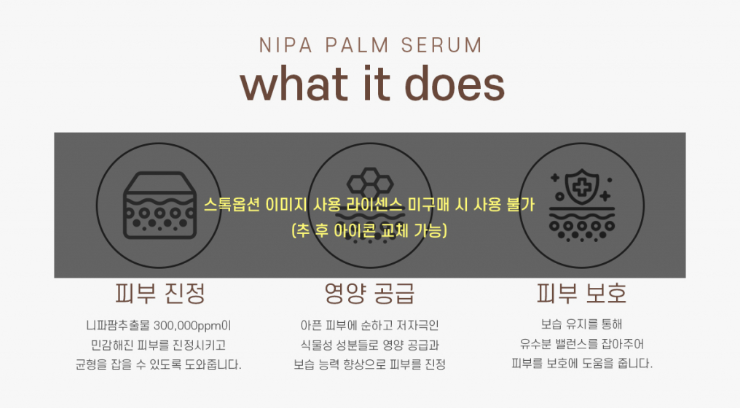 NIPA PALM SERUM

what it does

스톡옵션 이미지 사용 라이센스 미구매 시 사용 불가
(추 후 아이콘 교체 가능)

피부 진정

니파팜추출물 300,000ppm이 민감해진 피부를 진정시키고 균형을 잡을 수 있도록 도와줍니다.

영양 공급

아픈 피부에 순하고 저자극인 식물성 성분들로 영양 공급과 보습 능력 향상으로 피부를 진정

피부 보호

보습 유지를 통해 유수분 밸런스를 잡아주어 피부를 보호에 도움을 줍니다.